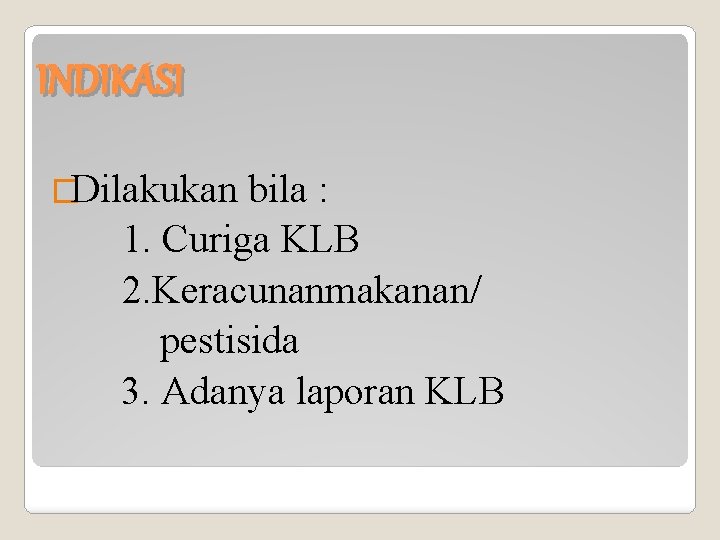 INDIKASI

Dilakukan bila :
1. Curiga KLB
2.Keracunanmakanan/ pestisida
3. Adanya laporan KLB